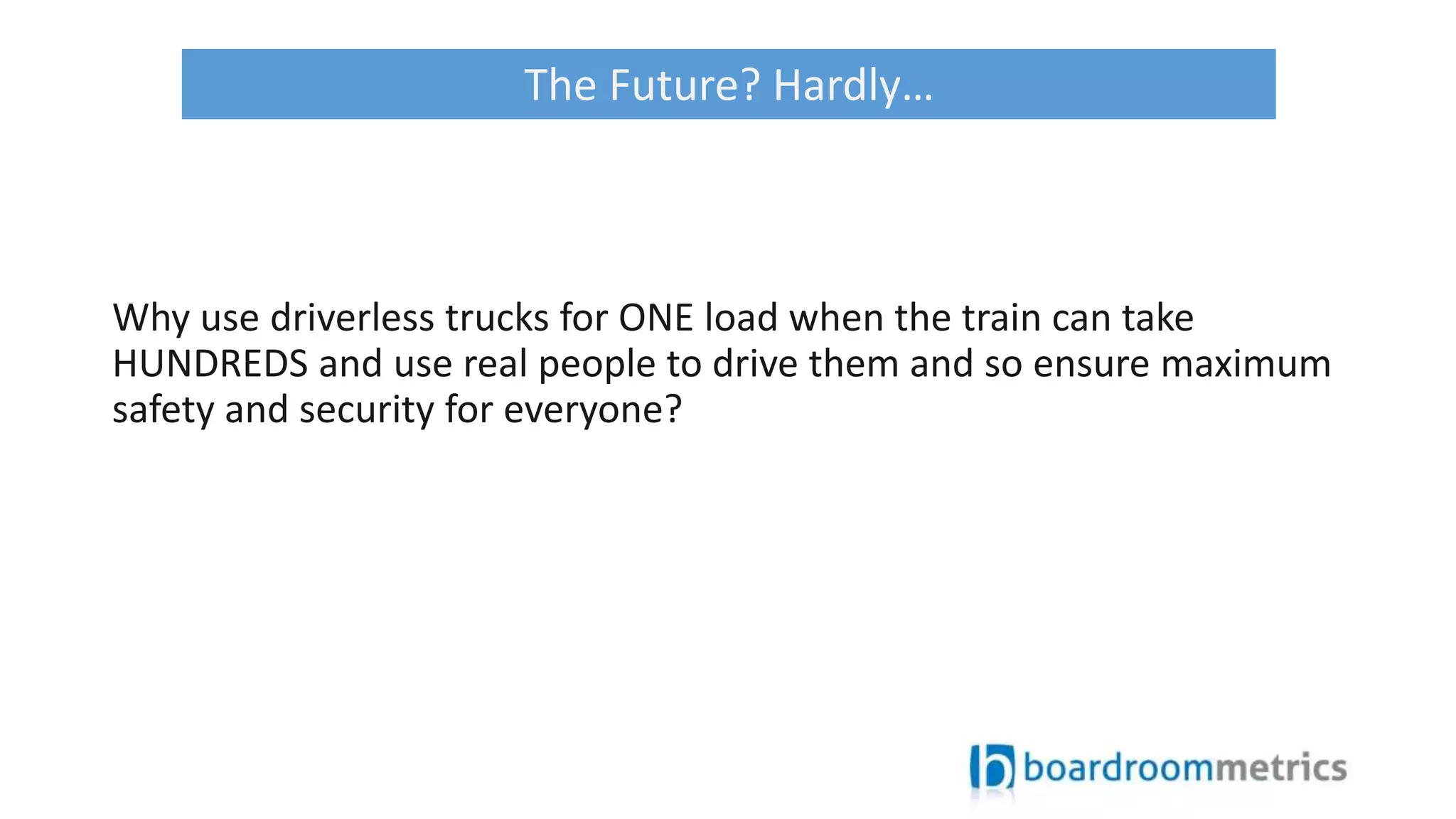 The Future? Hardly…

Why use driverless trucks for ONE load when the train can take HUNDREDS and use real people to drive them and so ensure maximum safety and security for everyone?

boardroommetrics